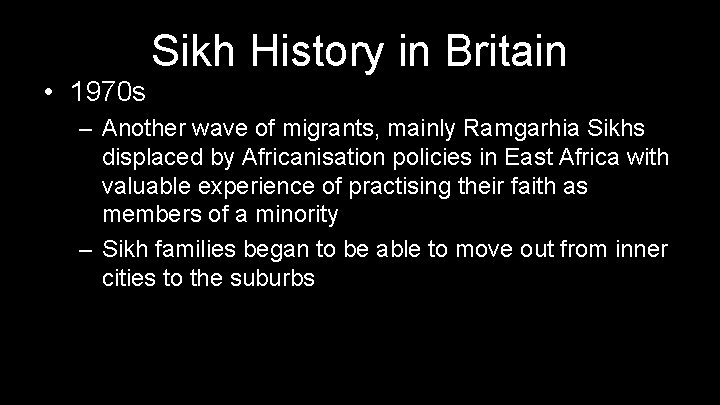 Sikh History in Britain

• 1970s

– Another wave of migrants, mainly Ramgarhia Sikhs displaced by Africanisation policies in East Africa with valuable experience of practising their faith as members of a minority

– Sikh families began to be able to move out from inner cities to the suburbs